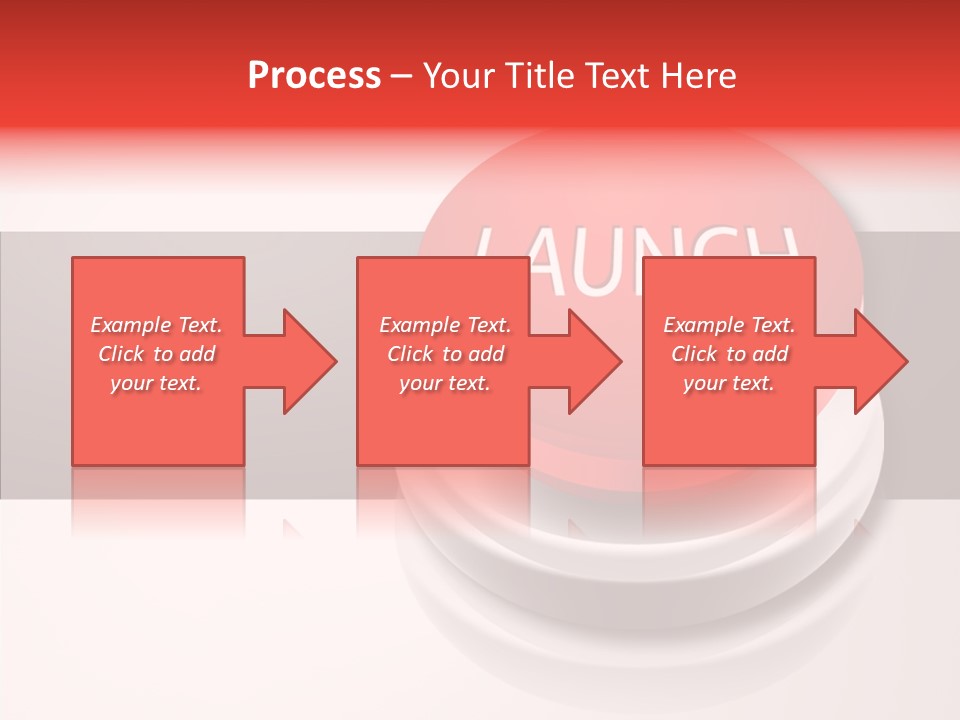 Process – Your Title Text Here

LAUNCH

Example Text. Click to add your text.

Example Text. Click to add your text.

Example Text. Click to add your text.